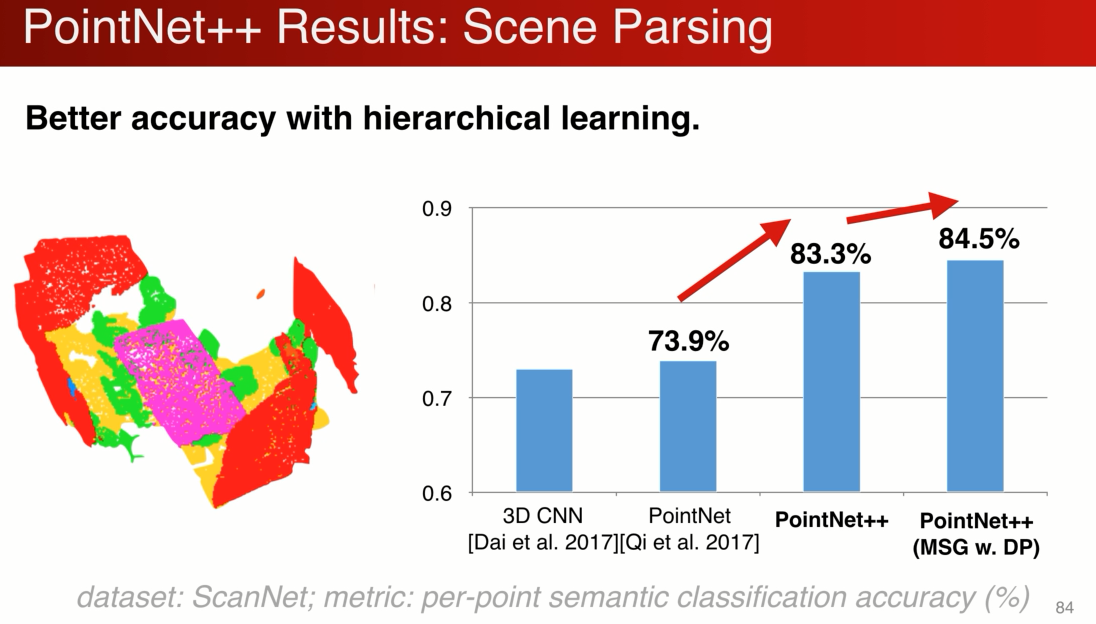 PointNet++ Results: Scene Parsing

Better accuracy with hierarchical learning.

0.9
0.8
0.7
0.6

73.9%
83.3%
84.5%

3D CNN [Dai et al. 2017]
PointNet [Qi et al. 2017]
PointNet++
PointNet++ (MSG w. DP)

dataset: ScanNet; metric: per-point semantic classification accuracy (%)

84